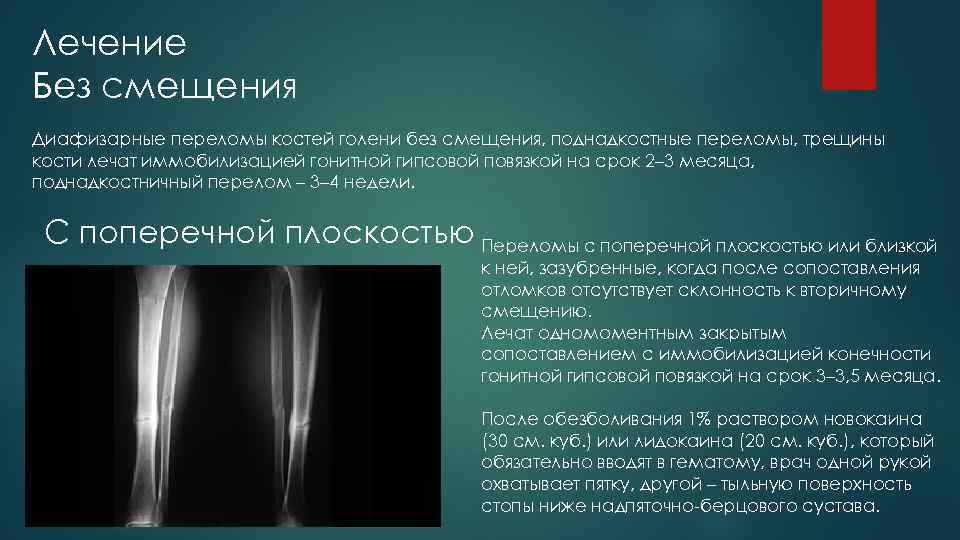 Лечение
Без смещения

Диафизарные переломы костей голени без смещения, поднадкостные переломы, трещины кости лечат иммобилизацией гонитной гипсовой повязкой на срок 2–3 месяца, поднадкостничный перелом – 3–4 недели.

С поперечной плоскостью

Переломы с поперечной плоскостью или близкой к ней, зазубренные, когда после сопоставления отломков отсутствует склонность к вторичному смещению.
Лечат одномоментным закрытым сопоставлением с иммобилизацией конечности гонитной гипсовой повязкой на срок 3–3,5 месяца.

После обезболивания 1% раствором новокаина (30 см. куб.) или лидокаина (20 см. куб.), который обязательно вводят в гематому, врач одной рукой охватывает пятку, другой – тыльную поверхность стопы ниже надпяточно-берцового сустава.